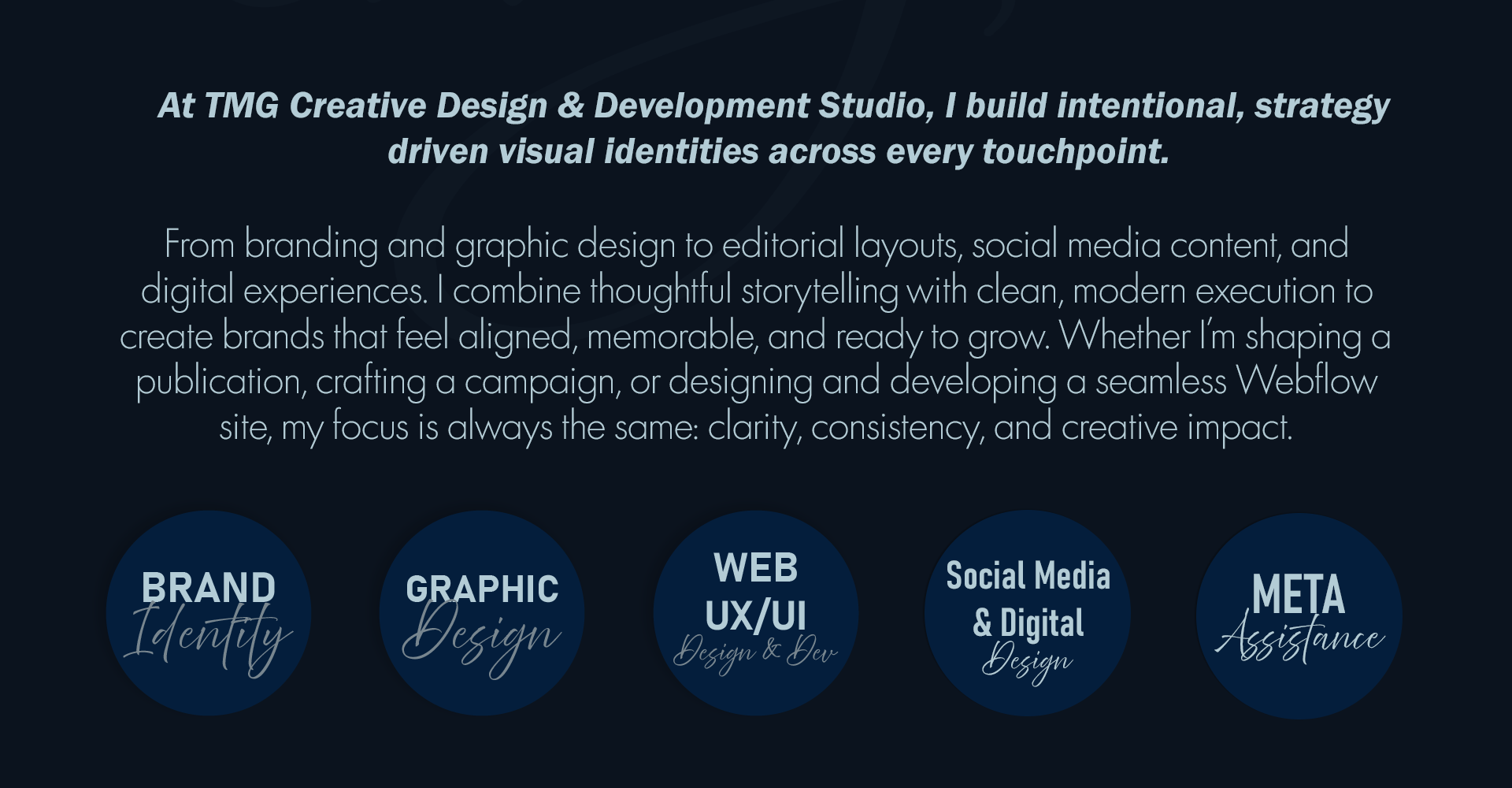 At TMG Creative Design & Development Studio, I build intentional, strategy driven visual identities across every touchpoint.

From branding and graphic design to editorial layouts, social media content, and digital experiences. I combine thoughtful storytelling with clean, modern execution to create brands that feel aligned, memorable, and ready to grow. Whether I'm shaping a publication, crafting a campaign, or designing and developing a seamless Webflow site, my focus is always the same: clarity, consistency, and creative impact.

BRAND Identity

GRAPHIC Design

WEB UX/UI Design & Dev

Social Media & Digital Design

META Assistance